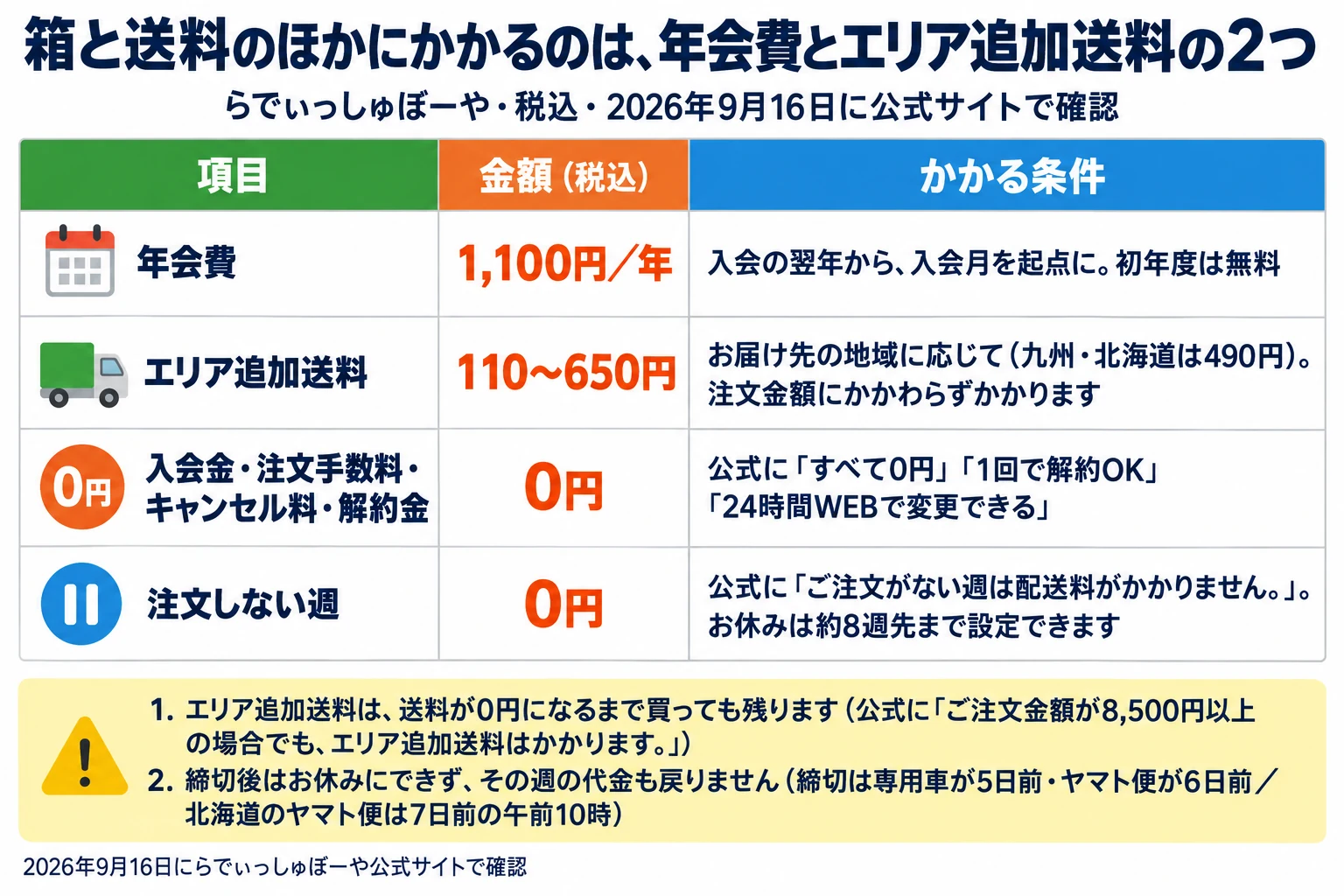 箱と送料のほかにかかるのは、年会費とエリア追加送料の2つ

らでぃっしゅぼーや・税込・2026年9月16日に公式サイトで確認

| 項目 | 金額（税込） | かかる条件 |
|---|---|---|
| 年会費 | 1,100円／年 | 入会の翌年から、入会月を起点に。初年度は無料 |
| エリア追加送料 | 110〜650円 | お届け先の地域に応じて（九州・北海道は490円）。注文金額にかかわらずかかります |
| 0円 入会金・注文手数料・キャンセル料・解約金 | 0円 | 公式に「すべて0円」「1回で解約OK」「24時間WEBで変更できる」 |
| 注文しない週 | 0円 | 公式に「ご注文がない週は配送料がかかりません。」。お休みは約8週先まで設定できます |

1. エリア追加送料は、送料が0円になるまで買っても残ります（公式に「ご注文金額が8,500円以上の場合でも、エリア追加送料はかかります。」）
2. 締切後はお休みにできず、その週の代金も戻りません（締切は専用車が5日前・ヤマト便が6日前／北海道のヤマト便は7日前の午前10時）

2026年9月16日にらでぃっしゅぼーや公式サイトで確認